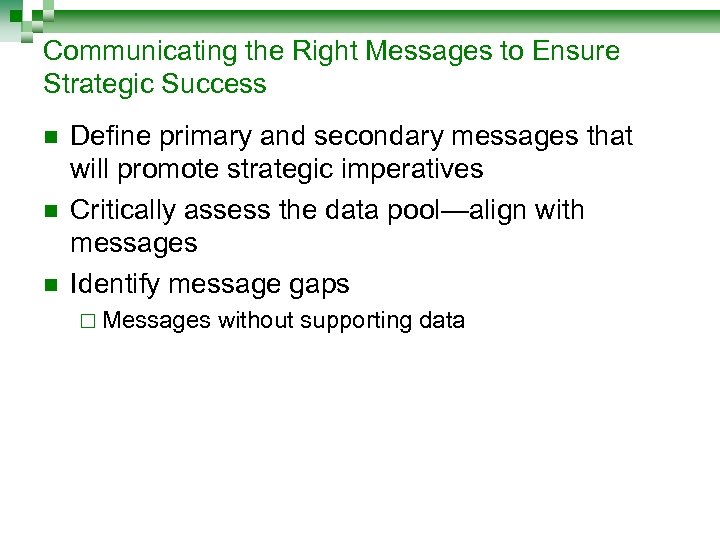 Communicating the Right Messages to Ensure Strategic Success

■ Define primary and secondary messages that will promote strategic imperatives
■ Critically assess the data pool—align with messages
■ Identify message gaps
□ Messages without supporting data